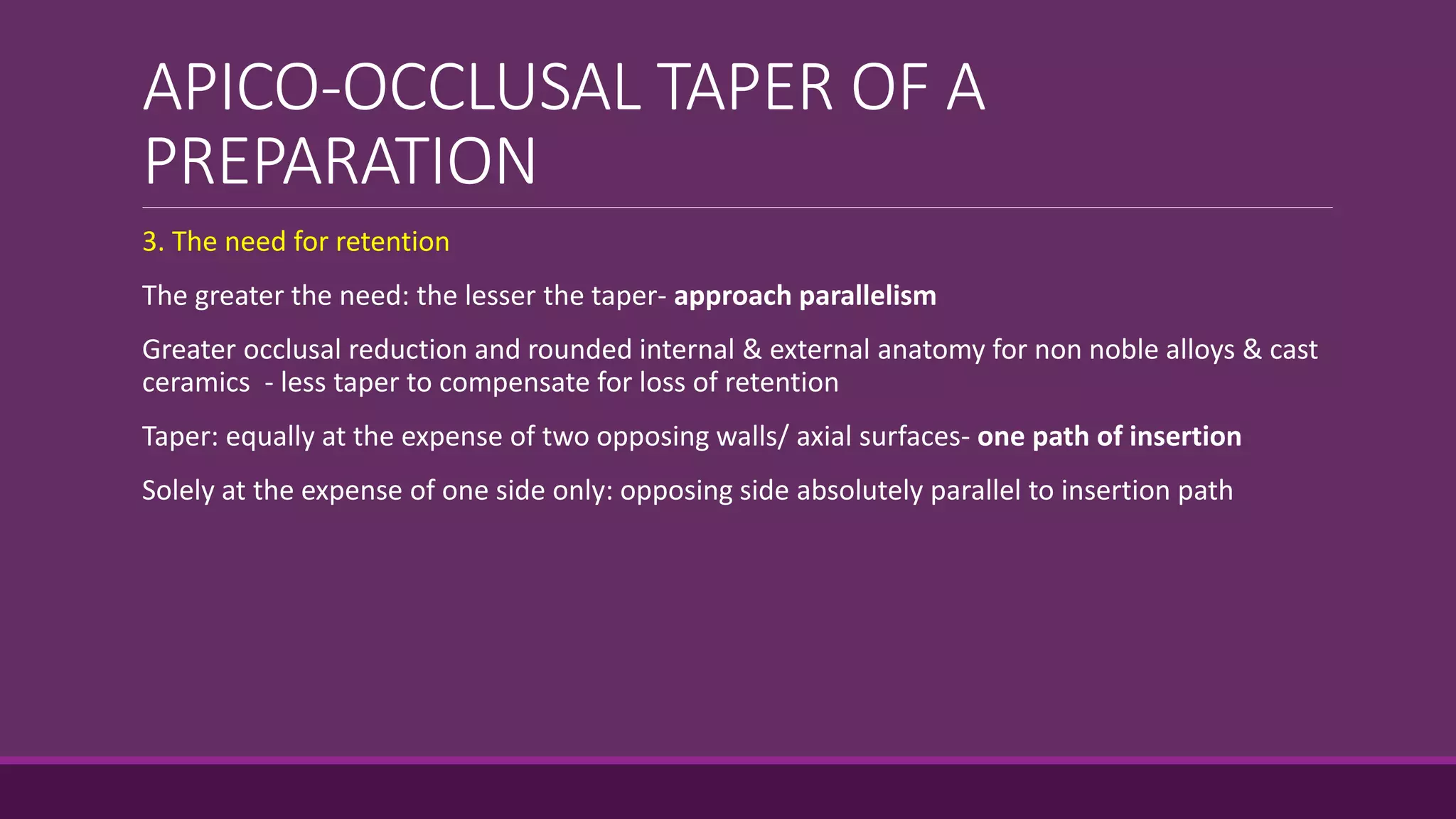 APICO-OCCLUSAL TAPER OF A PREPARATION

3. The need for retention

The greater the need: the lesser the taper- approach parallelism

Greater occlusal reduction and rounded internal & external anatomy for non noble alloys & cast ceramics - less taper to compensate for loss of retention

Taper: equally at the expense of two opposing walls/ axial surfaces- one path of insertion

Solely at the expense of one side only: opposing side absolutely parallel to insertion path